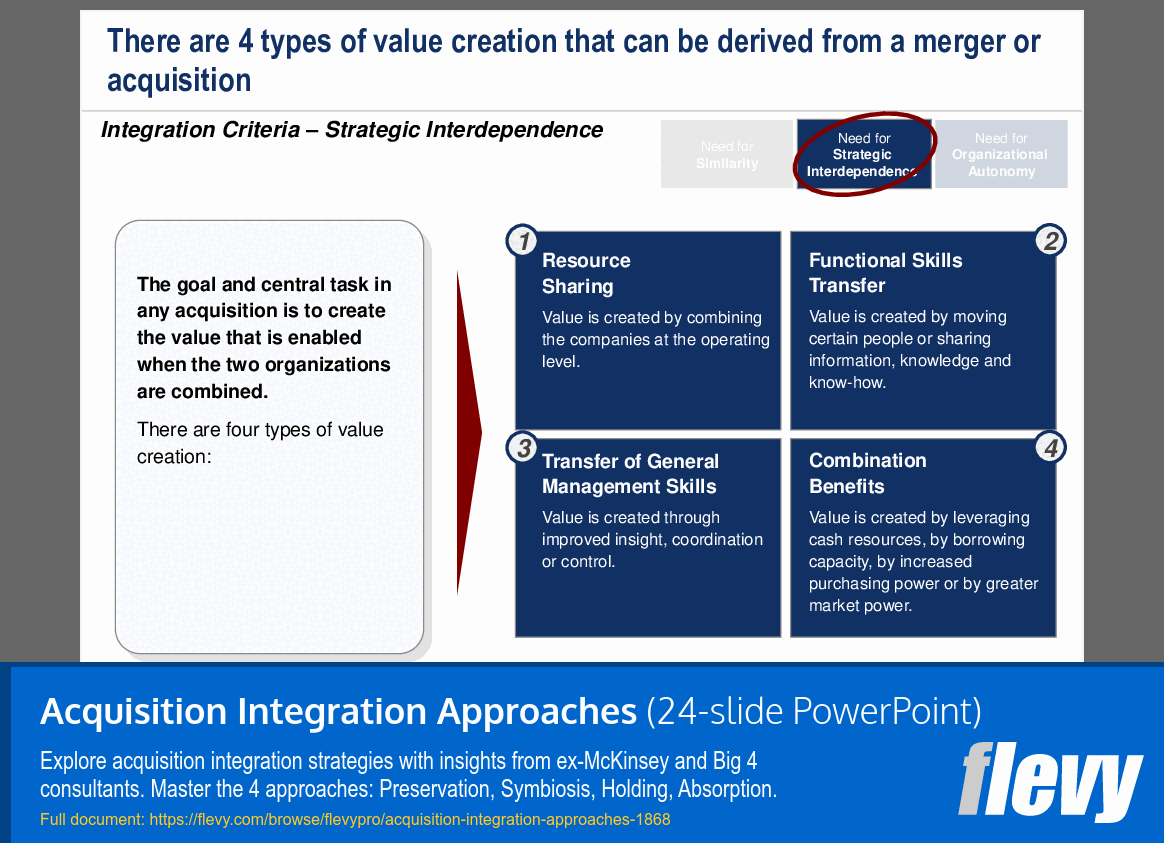 There are 4 types of value creation that can be derived from a merger or acquisition

Integration Criteria – Strategic Interdependence

Need for Similarity

Need for Strategic Interdependence

Need for Organizational Autonomy

The goal and central task in any acquisition is to create the value that is enabled when the two organizations are combined.

There are four types of value creation:

1
Resource Sharing
Value is created by combining the companies at the operating level.

2
Functional Skills Transfer
Value is created by moving certain people or sharing information, knowledge and know-how.

3
Transfer of General Management Skills
Value is created through improved insight, coordination or control.

4
Combination Benefits
Value is created by leveraging cash resources, by borrowing capacity, by increased purchasing power or by greater market power.

Acquisition Integration Approaches (24-slide PowerPoint)

Explore acquisition integration strategies with insights from ex-McKinsey and Big 4 consultants. Master the 4 approaches: Preservation, Symbiosis, Holding, Absorption.

Full document: https://flevy.com/browse/flevypro/acquisition-integration-approaches-1868

flevy